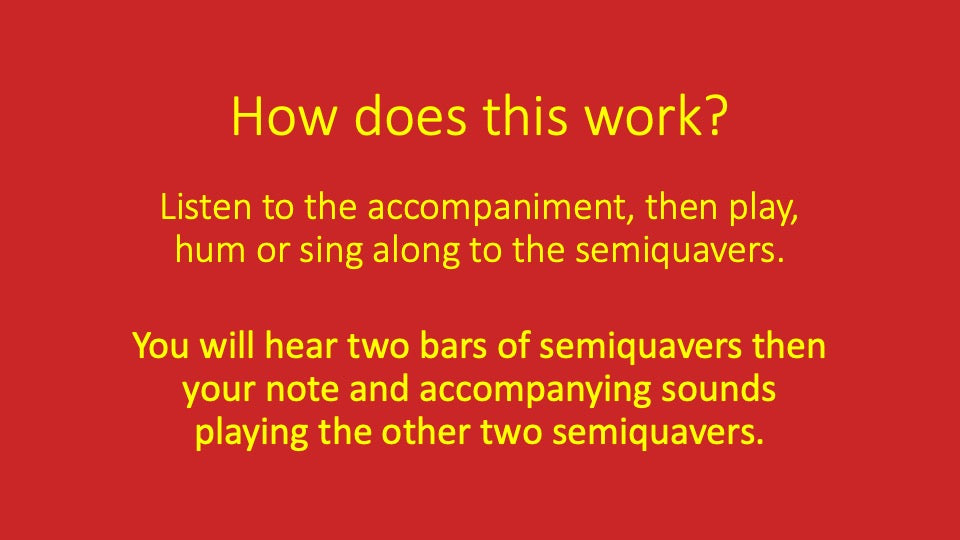 How does this work?

Listen to the accompaniment, then play, hum or sing along to the semiquavers.

You will hear two bars of semiquavers then your note and accompanying sounds playing the other two semiquavers.